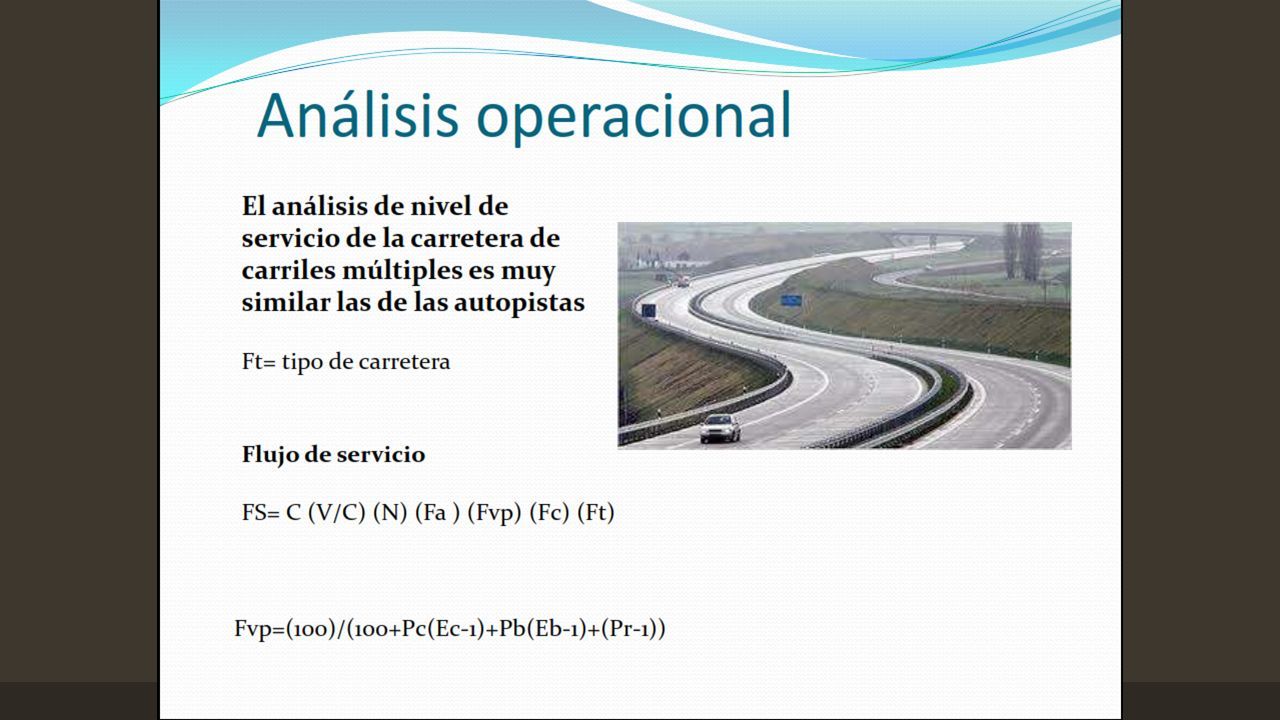 Análisis operacional

El análisis de nivel de servicio de la carretera de carriles múltiples es muy similar las de las autopistas

Ft= tipo de carretera

Flujo de servicio

FS= C (V/C) (N) (Fa ) (Fvp) (Fc) (Ft)

Fvp=(100)/(100+Pc(Ec-1)+Pb(Eb-1)+(Pr-1))